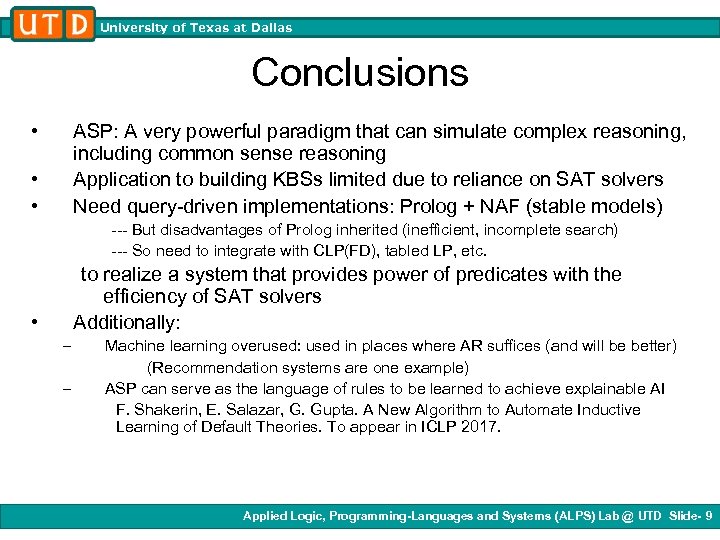 UTD University of Texas at Dallas

Conclusions

• ASP: A very powerful paradigm that can simulate complex reasoning, including common sense reasoning
• Application to building KBSs limited due to reliance on SAT solvers
• Need query-driven implementations: Prolog + NAF (stable models)
--- But disadvantages of Prolog inherited (inefficient, incomplete search)
--- So need to integrate with CLP(FD), tabled LP, etc.
to realize a system that provides power of predicates with the efficiency of SAT solvers
• Additionally:
– Machine learning overused: used in places where AR suffices (and will be better)
(Recommendation systems are one example)
– ASP can serve as the language of rules to be learned to achieve explainable AI
F. Shakerin, E. Salazar, G. Gupta. A New Algorithm to Automate Inductive Learning of Default Theories. To appear in ICLP 2017.

Applied Logic, Programming-Languages and Systems (ALPS) Lab @ UTD Slide- 9